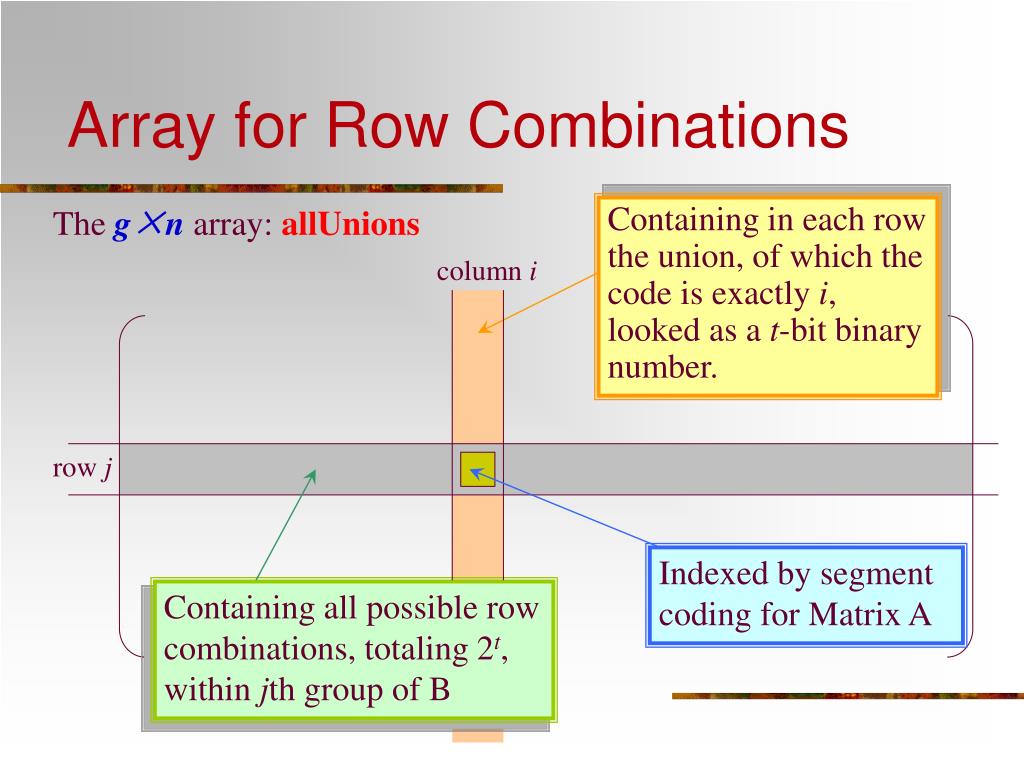 Array for Row Combinations

The $g \times n$ array: allUnions

column $i$

Containing in each row the union, of which the code is exactly $i$, looked as a $t$-bit binary number.

row $j$

Indexed by segment coding for Matrix A

Containing all possible row combinations, totaling $2^t$, within $j$th group of B